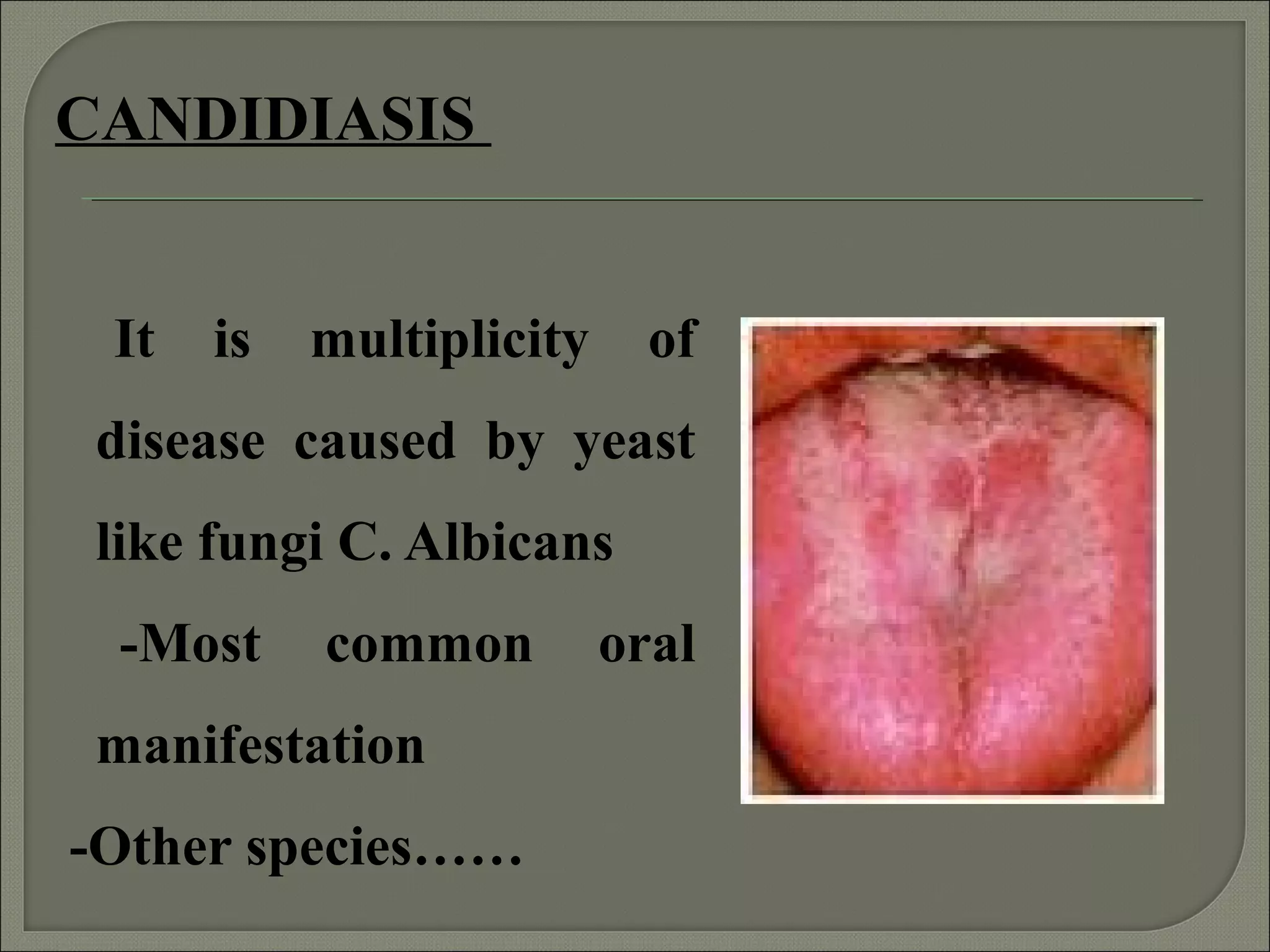 CANDIDIASIS

It is multiplicity of disease caused by yeast like fungi C. Albicans

-Most common oral manifestation

-Other species……